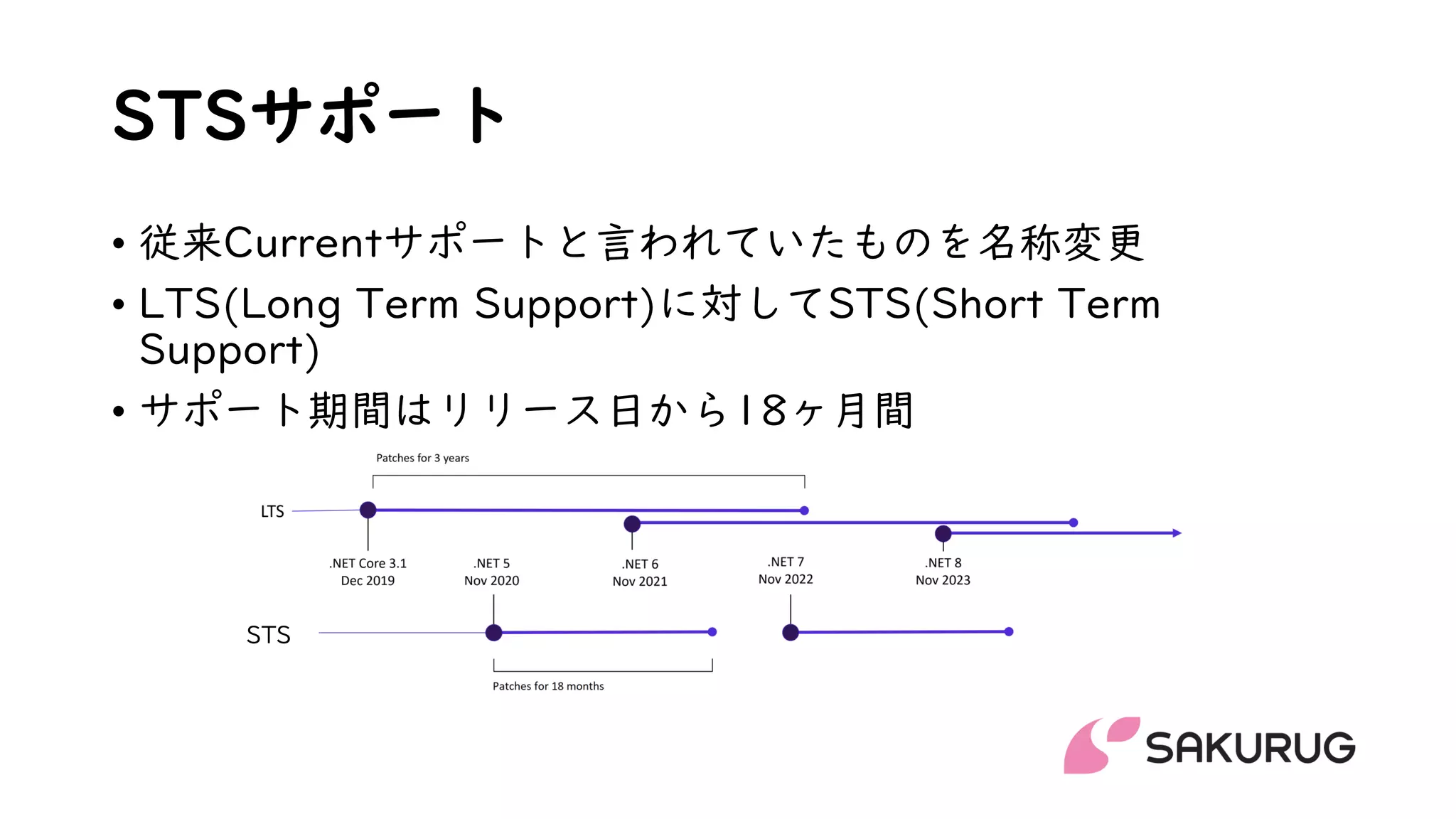 STSサポート

• 従来Currentサポートと言われていたものを名称変更
• LTS(Long Term Support)に対してSTS(Short Term Support)
• サポート期間はリリース日から18ヶ月間

Patches for 3 years

LTS

.NET Core 3.1
Dec 2019

.NET 5
Nov 2020

.NET 6
Nov 2021

.NET 7
Nov 2022

.NET 8
Nov 2023

STS

Patches for 18 months

SAKURUG